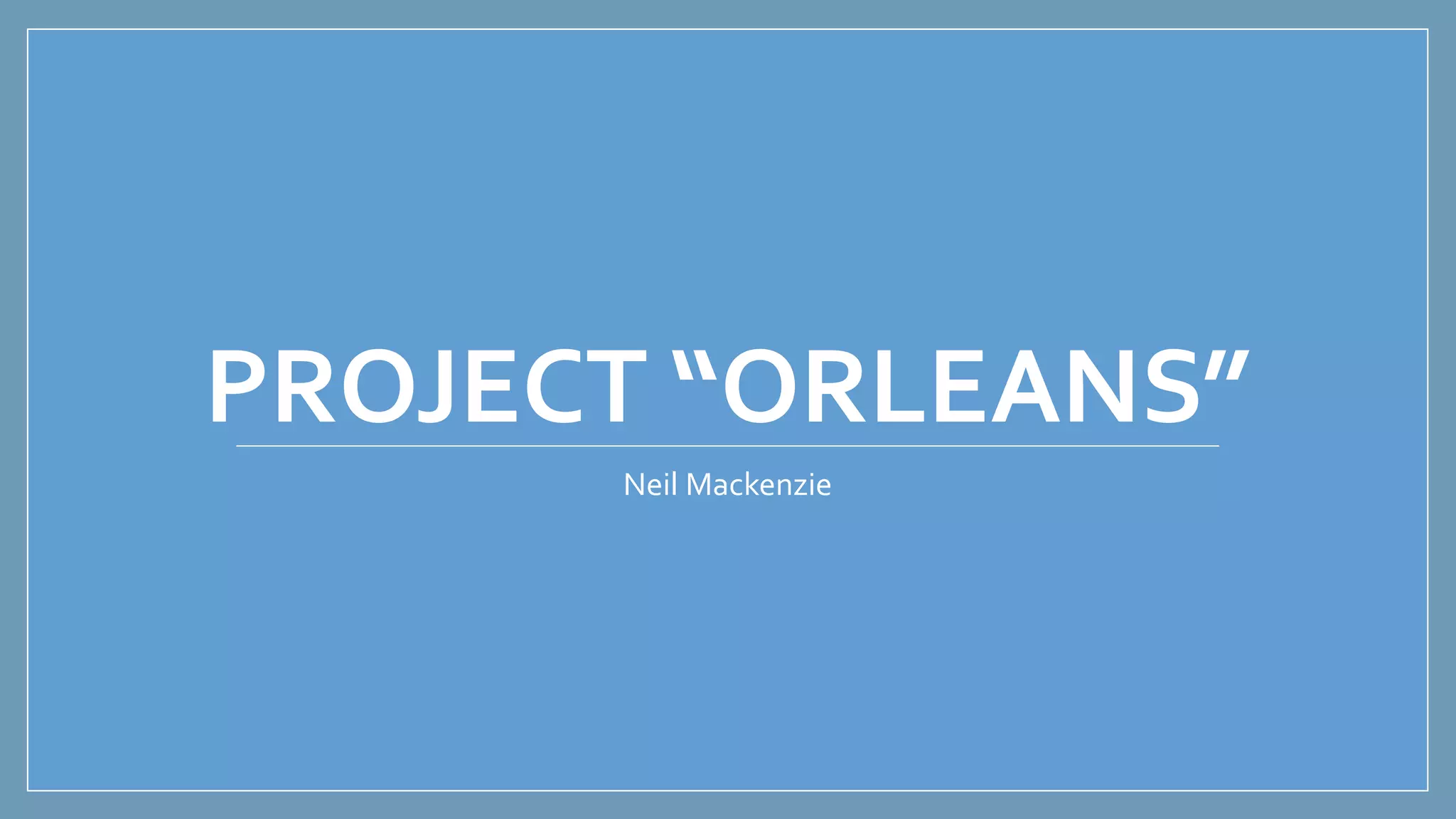 PROJECT “ORLEANS”

Neil Mackenzie